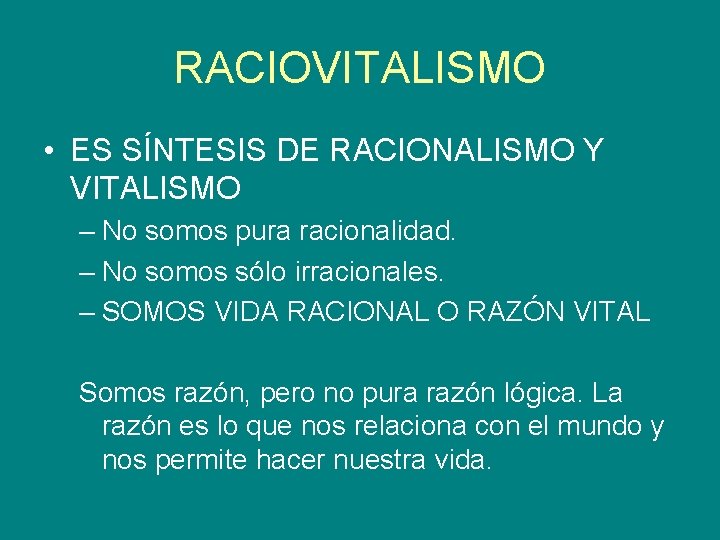 RACIOVITALISMO

• ES SÍNTESIS DE RACIONALISMO Y VITALISMO
– No somos pura racionalidad.
– No somos sólo irracionales.
– SOMOS VIDA RACIONAL O RAZÓN VITAL

Somos razón, pero no pura razón lógica. La razón es lo que nos relaciona con el mundo y nos permite hacer nuestra vida.